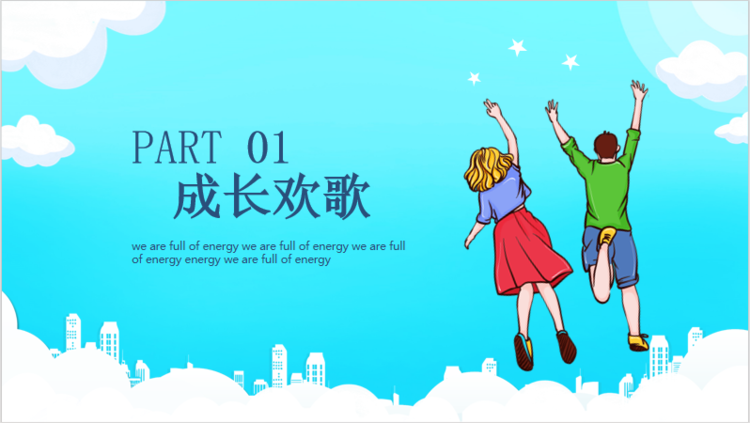 PART 01
成长欢歌

we are full of energy we are full of energy we are full of energy energy we are full of energy